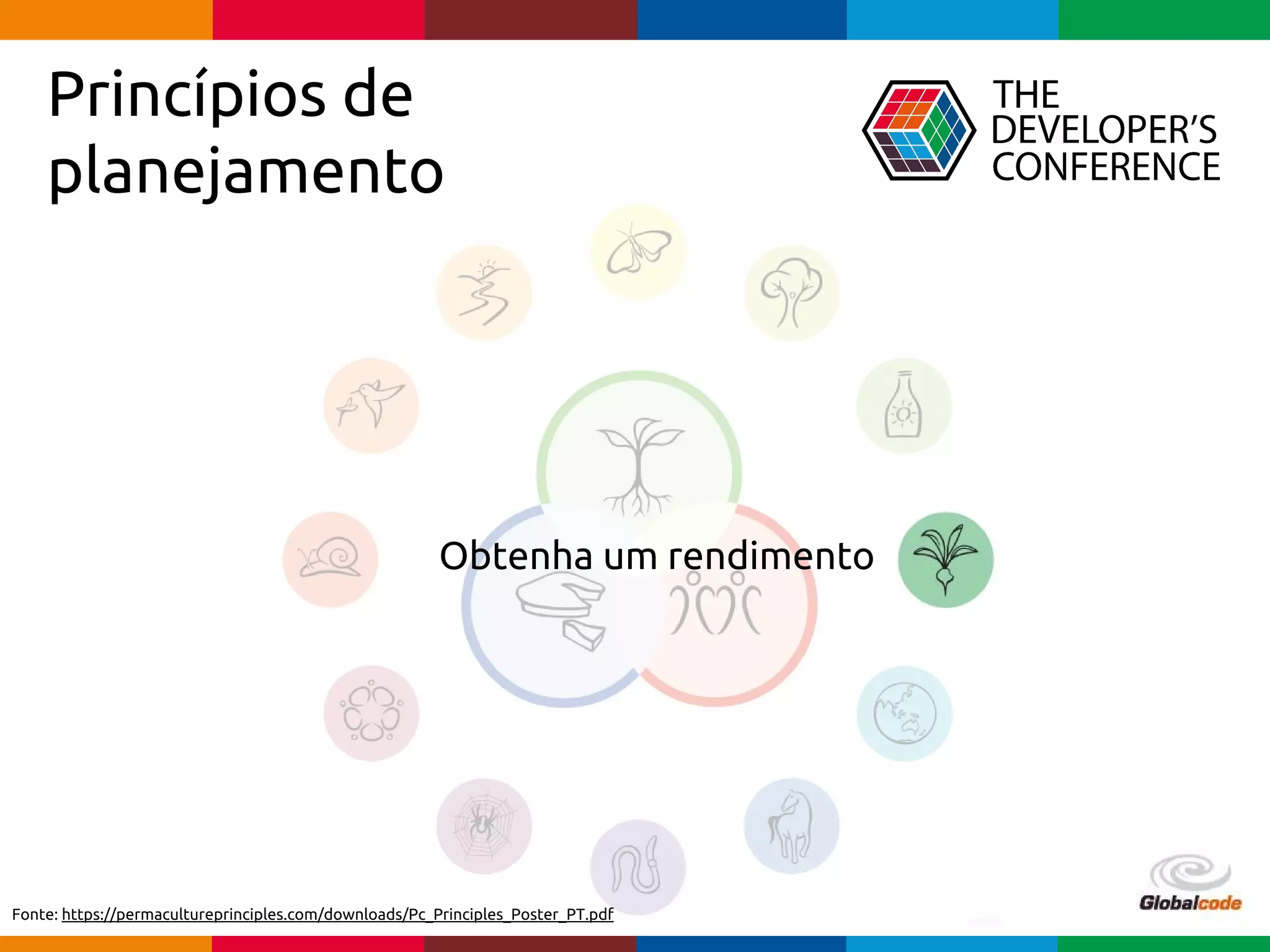 Princípios de planejamento

THE DEVELOPER'S CONFERENCE

Obtenha um rendimento

Fonte: https://permacultureprinciples.com/downloads/Pc_Principles_Poster_PT.pdf

Globalcode